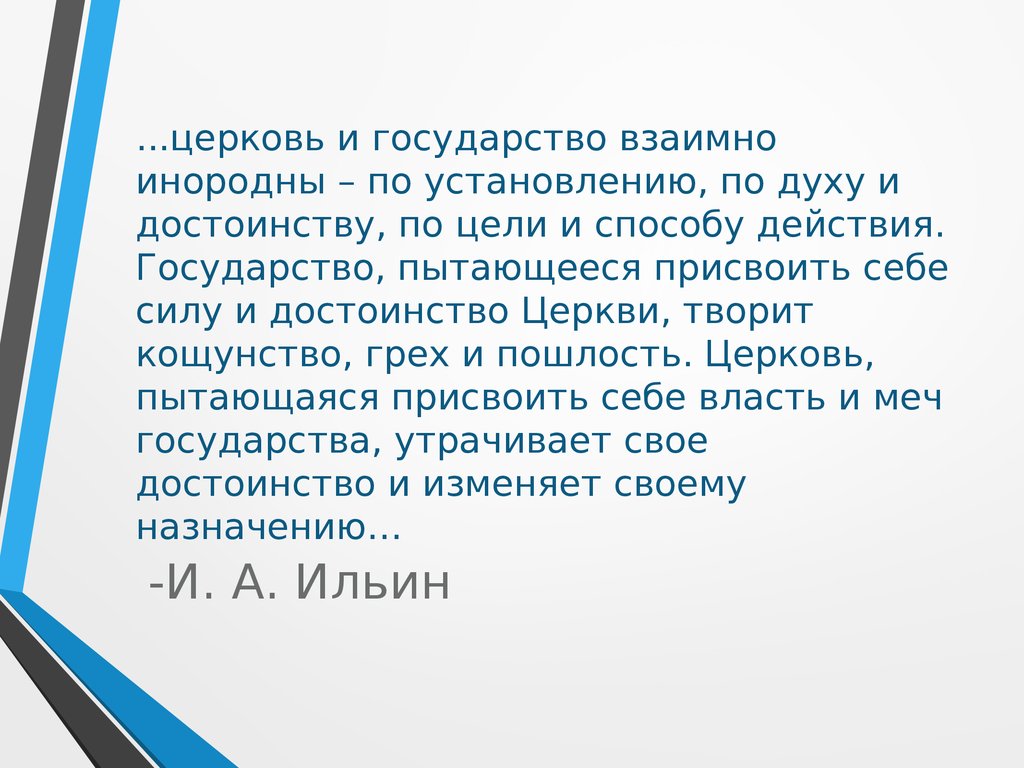 …церковь и государство взаимно инородны – по установлению, по духу и достоинству, по цели и способу действия. Государство, пытающееся присвоить себе силу и достоинство Церкви, творит кощунство, грех и пошлость. Церковь, пытающаяся присвоить себе власть и меч государства, утрачивает свое достоинство и изменяет своему назначению…

-И. А. Ильин